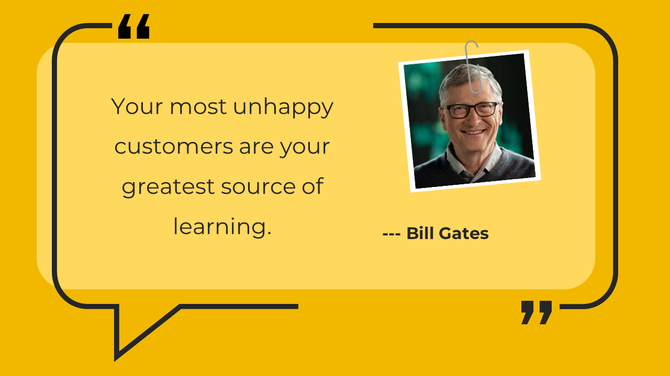 “

Your most unhappy customers are your greatest source of learning.

--- Bill Gates

”